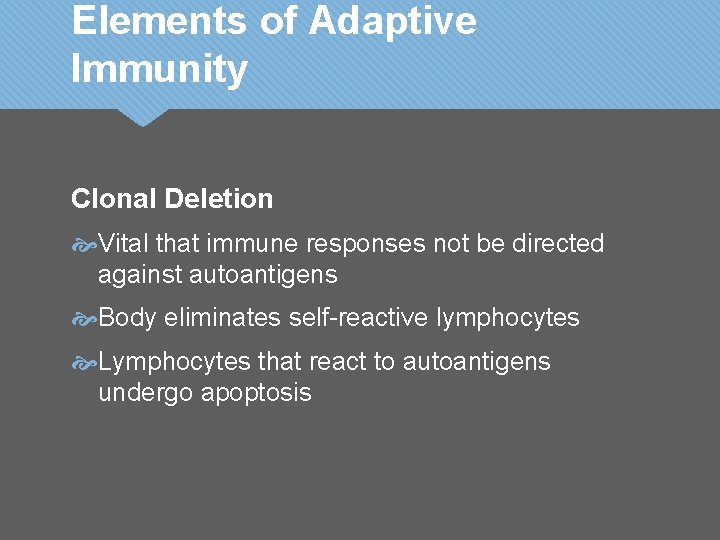 Elements of Adaptive Immunity

Clonal Deletion

Vital that immune responses not be directed against autoantigens

Body eliminates self-reactive lymphocytes

Lymphocytes that react to autoantigens undergo apoptosis